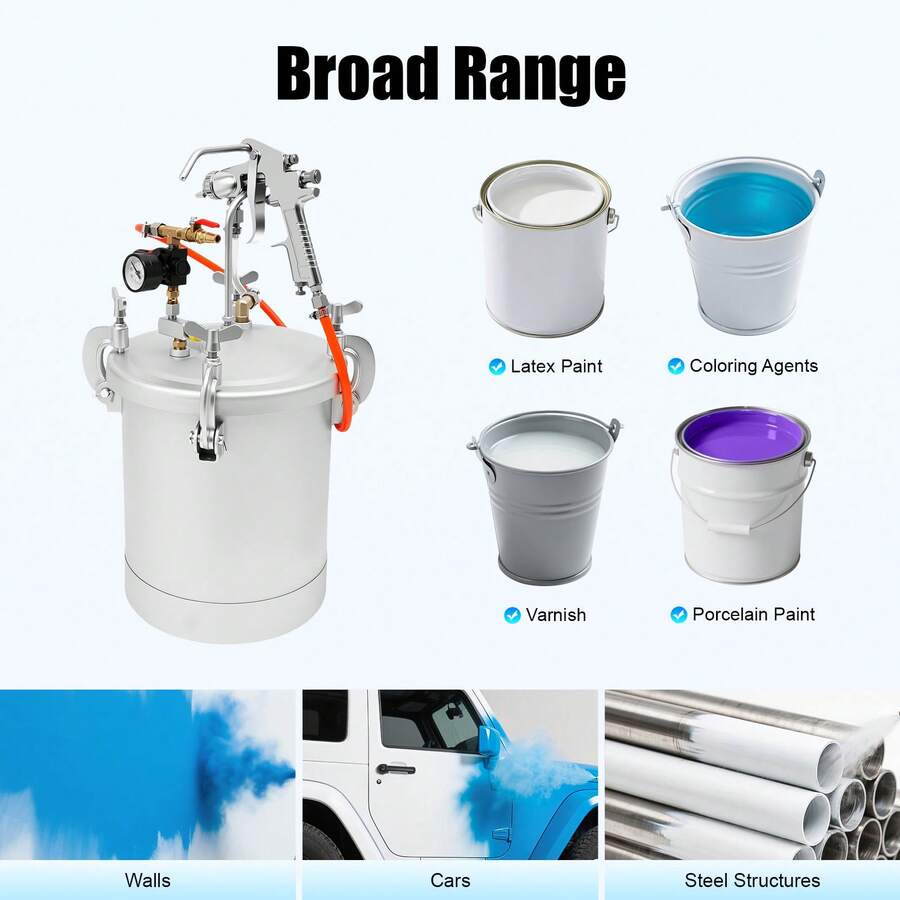 Broad Range

Latex Paint

Coloring Agents

Varnish

Porcelain Paint

Walls

Cars

Steel Structures